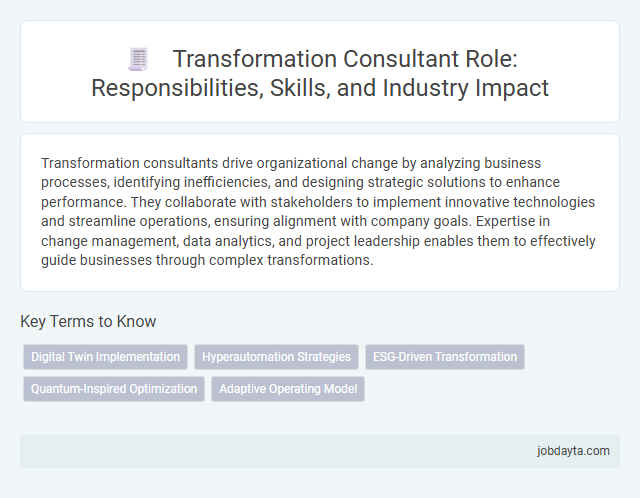 Transformation Consultant Role: Responsibilities, Skills, and Industry Impact

Transformation consultants drive organizational change by analyzing business processes, identifying inefficiencies, and designing strategic solutions to enhance performance. They collaborate with stakeholders to implement innovative technologies and streamline operations, ensuring alignment with company goals. Expertise in change management, data analytics, and project leadership enables them to effectively guide businesses through complex transformations.

Key Terms to Know

Digital Twin Implementation
Hyperautomation Strategies
ESG-Driven Transformation
Quantum-Inspired Optimization
Adaptive Operating Model

jobdayta.com